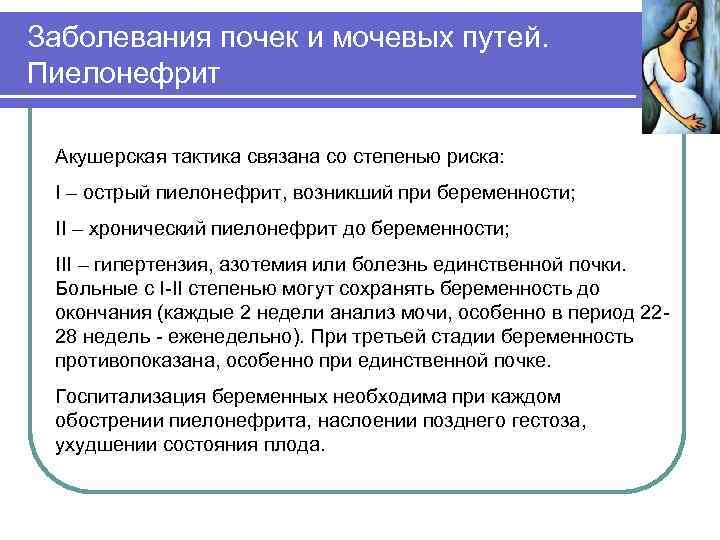 Заболевания почек и мочевых путей. Пиелонефрит

Акушерская тактика связана со степенью риска:

I – острый пиелонефрит, возникший при беременности;

II – хронический пиелонефрит до беременности;

III – гипертензия, азотемия или болезнь единственной почки. Больные с I-II степенью могут сохранять беременность до окончания (каждые 2 недели анализ мочи, особенно в период 22-28 недель - еженедельно). При третьей стадии беременность противопоказана, особенно при единственной почке.

Госпитализация беременных необходима при каждом обострении пиелонефрита, наслоении позднего гестоза, ухудшении состояния плода.